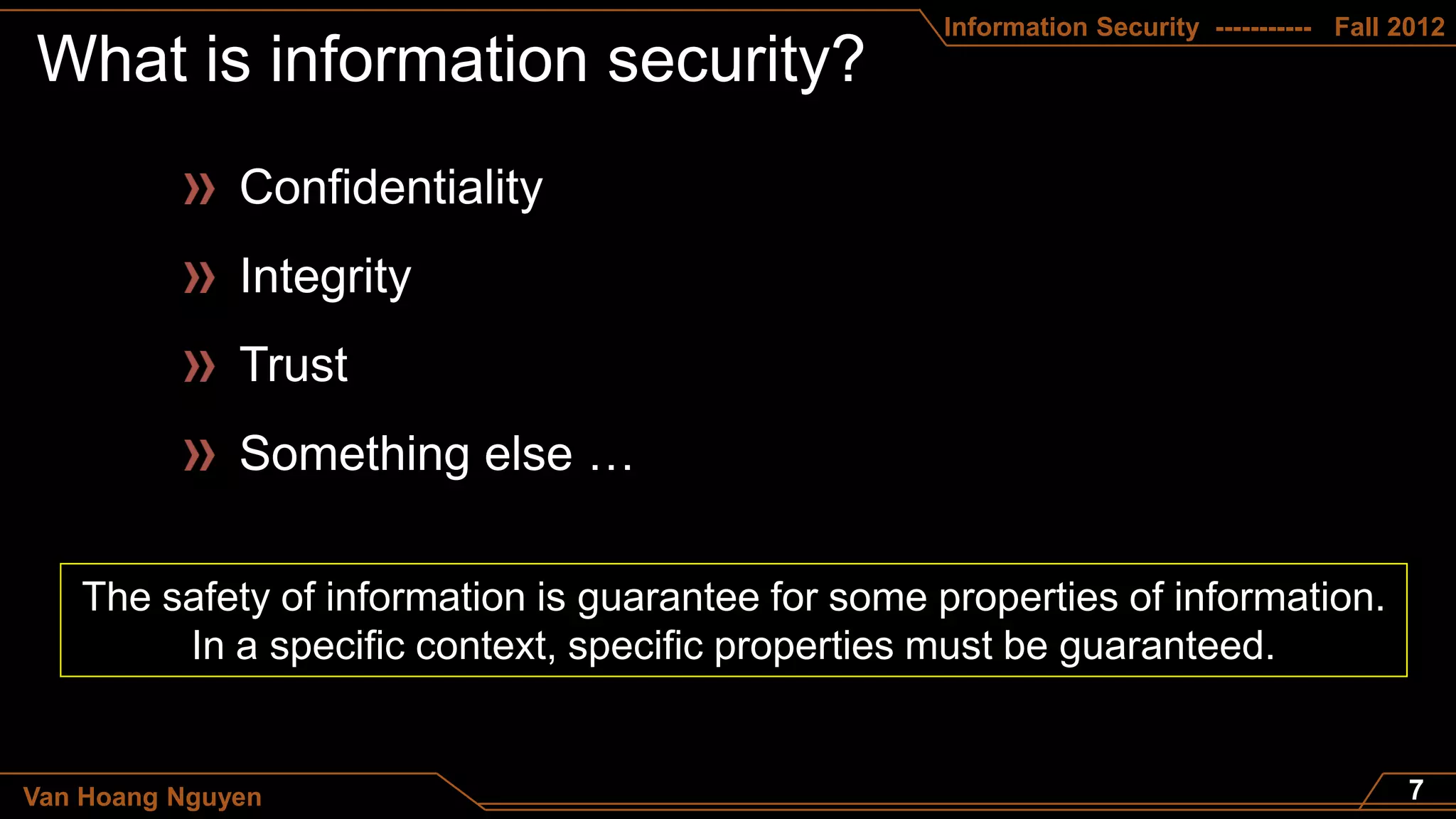 Information Security ----------- Fall 2012

What is information security?

» Confidentiality
» Integrity
» Trust
» Something else …

The safety of information is guarantee for some properties of information. In a specific context, specific properties must be guaranteed.

Van Hoang Nguyen

7